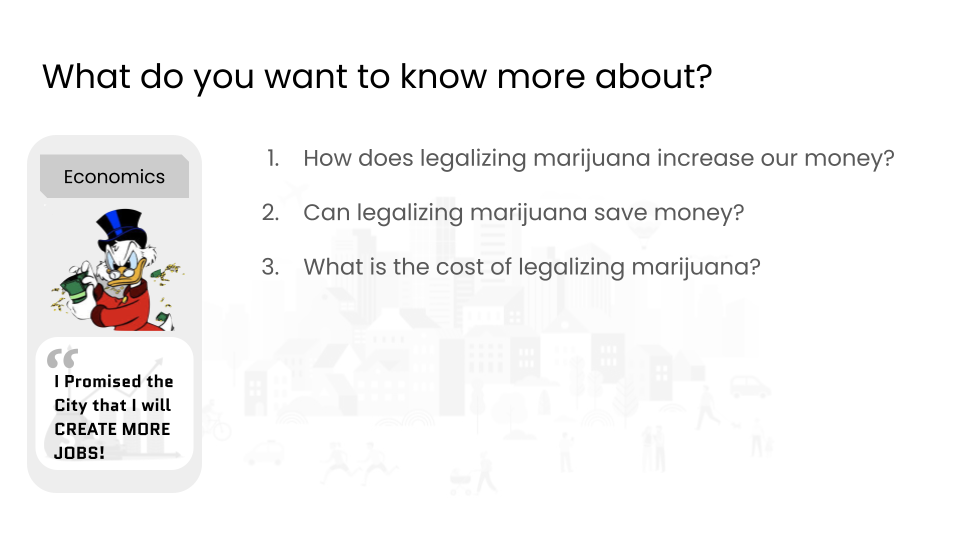 What do you want to know more about?

Economics

“

I Promised the City that I will CREATE MORE JOBS!

1. How does legalizing marijuana increase our money?

2. Can legalizing marijuana save money?

3. What is the cost of legalizing marijuana?